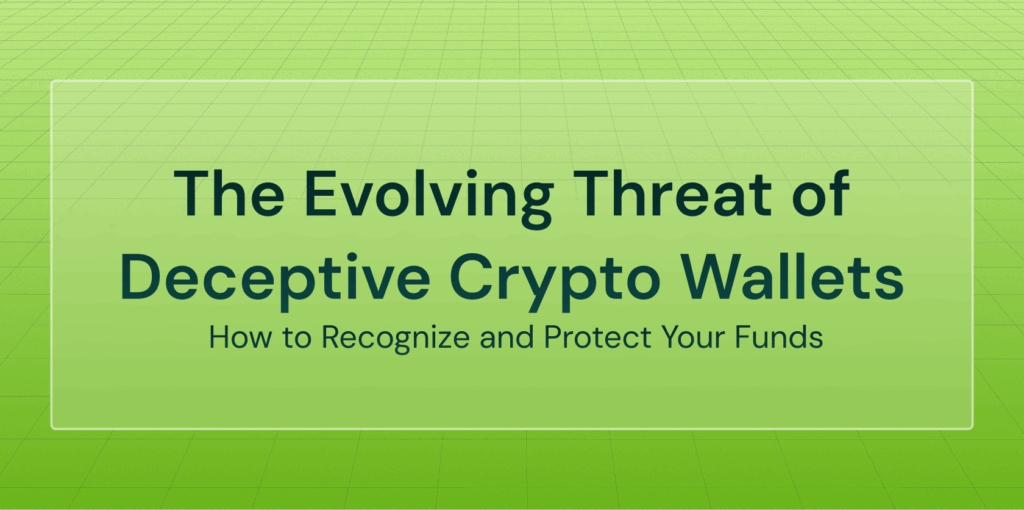 The Evolving Threat of Deceptive Crypto Wallets

How to Recognize and Protect Your Funds